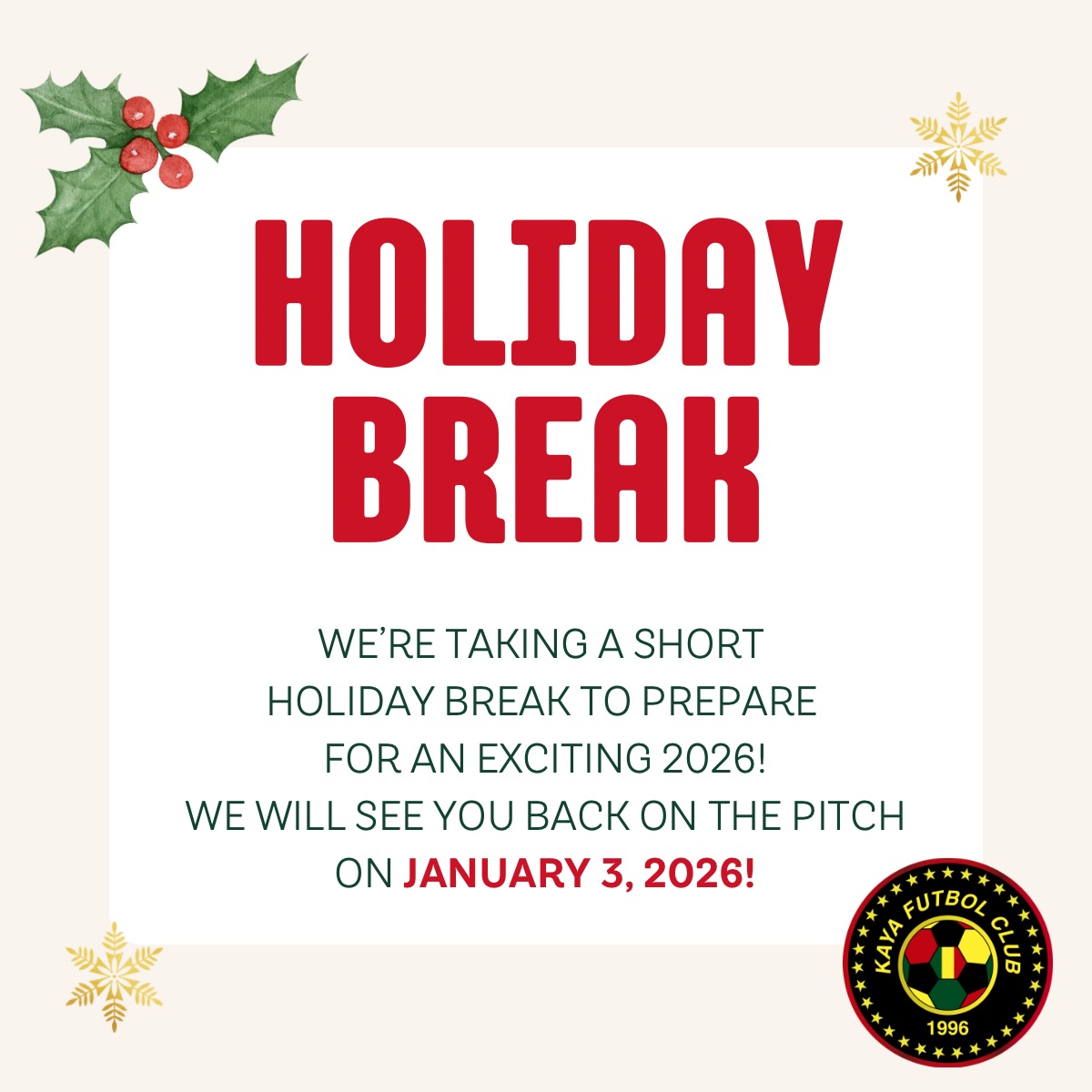 HOLIDAY BREAK

WE'RE TAKING A SHORT HOLIDAY BREAK TO PREPARE FOR AN EXCITING 2026! WE WILL SEE YOU BACK ON THE PITCH ON JANUARY 3, 2026!

KAYA FUTBOL CLUB
1996